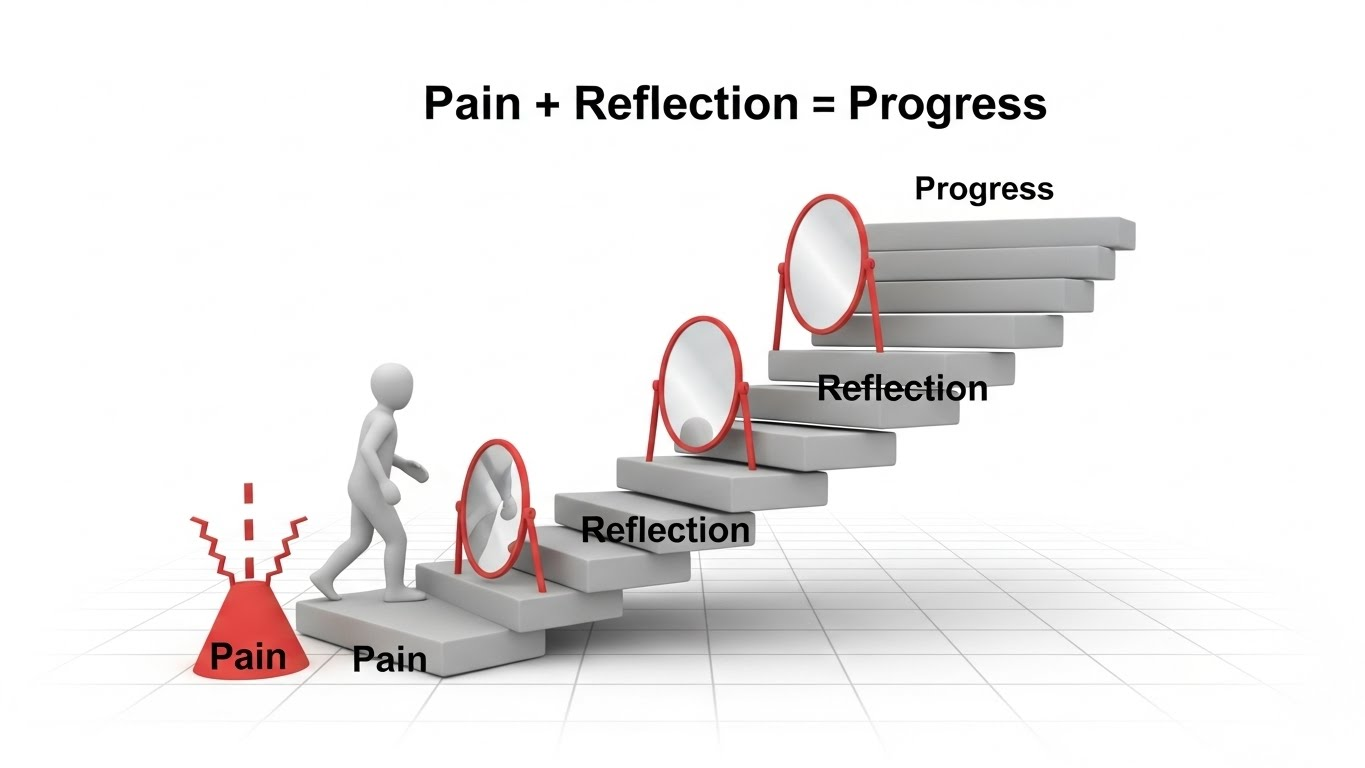 Pain + Reflection = Progress

Progress

Reflection

Reflection

Pain

Pain